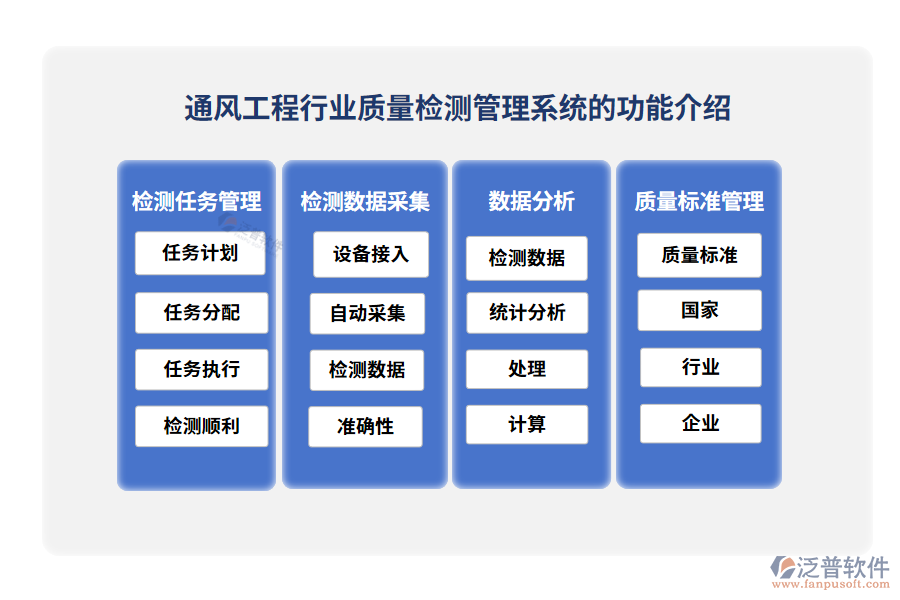 通风工程行业质量检测管理系统的功能介绍

检测任务管理

任务计划

任务分配

任务执行

检测顺利

检测数据采集

设备接入

自动采集

检测数据

准确性

数据分析

检测数据

统计分析

处理

计算

质量标准管理

质量标准

国家

行业

企业

泛普软件
www.fanpusoft.com